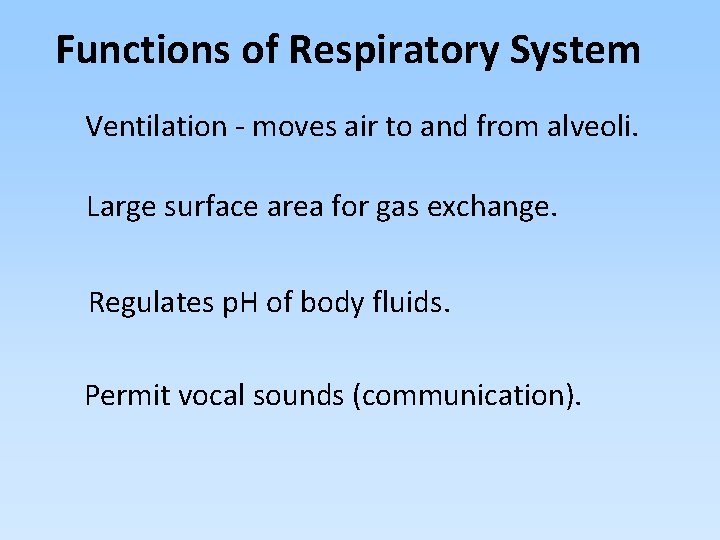 Functions of Respiratory System

Ventilation - moves air to and from alveoli.

Large surface area for gas exchange.

Regulates pH of body fluids.

Permit vocal sounds (communication).